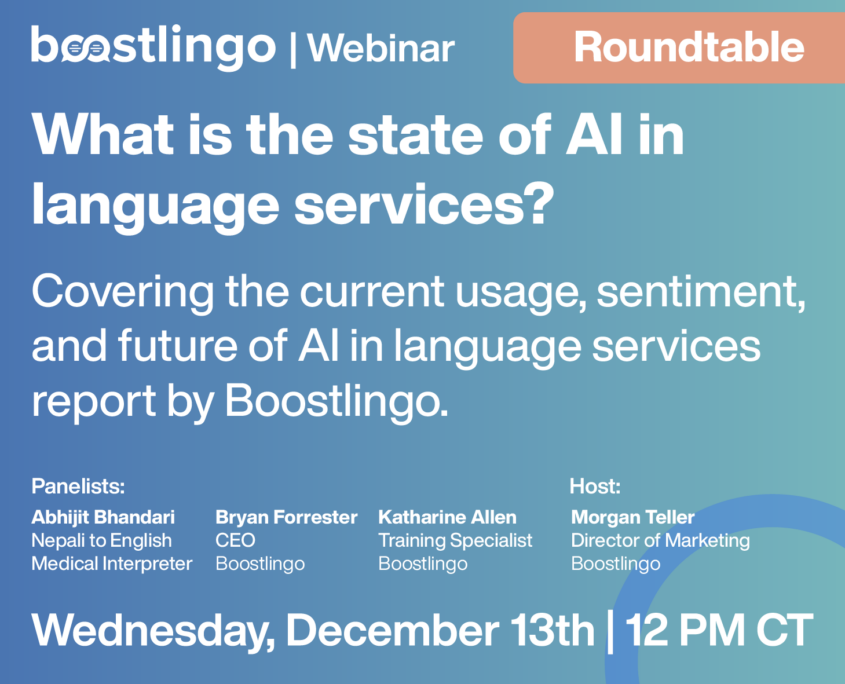 boostlingo | Webinar

Roundtable

What is the state of AI in language services?

Covering the current usage, sentiment, and future of AI in language services report by Boostlingo.

Panelists:

Abhijit Bhandari
Nepali to English
Medical Interpreter

Bryan Forrester
CEO
Boostlingo

Katharine Allen
Training Specialist
Boostlingo

Host:

Morgan Teller
Director of Marketing
Boostlingo

Wednesday, December 13th | 12 PM CT